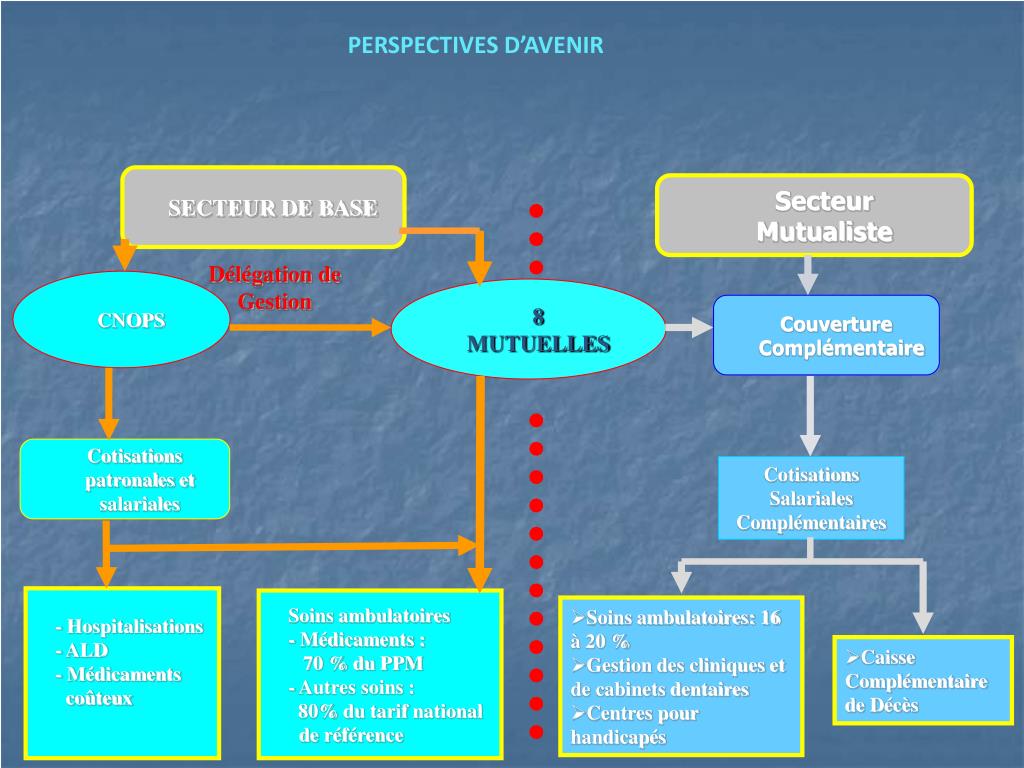 PERSPECTIVES D’AVENIR

SECTEUR DE BASE

Délégation de Gestion

CNOPS

8 MUTUELLES

Cotisations patronales et salariales

- Hospitalisations
- ALD
- Médicaments coûteux

Soins ambulatoires
- Médicaments :
70 % du PPM
- Autres soins :
80% du tarif national de référence

Secteur Mutualiste

Couverture Complémentaire

Cotisations Salariales Complémentaires

➢Soins ambulatoires: 16 à 20 %
➢Gestion des cliniques et de cabinets dentaires
➢Centres pour handicapés

➢Caisse Complémentaire de Décès